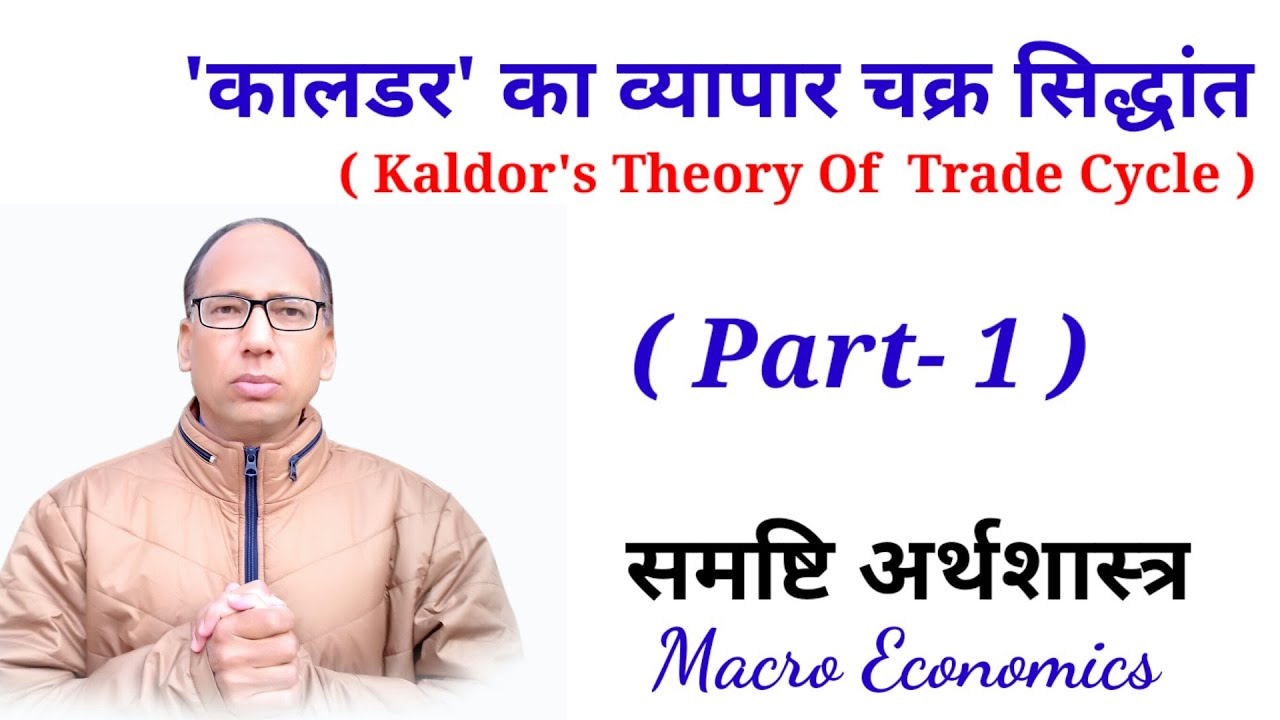 'कालडर' का व्यापार चक्र सिद्धांत
( Kaldor's Theory Of Trade Cycle )

( Part- 1 )

समष्टि अर्थशास्त्र
Macro Economics